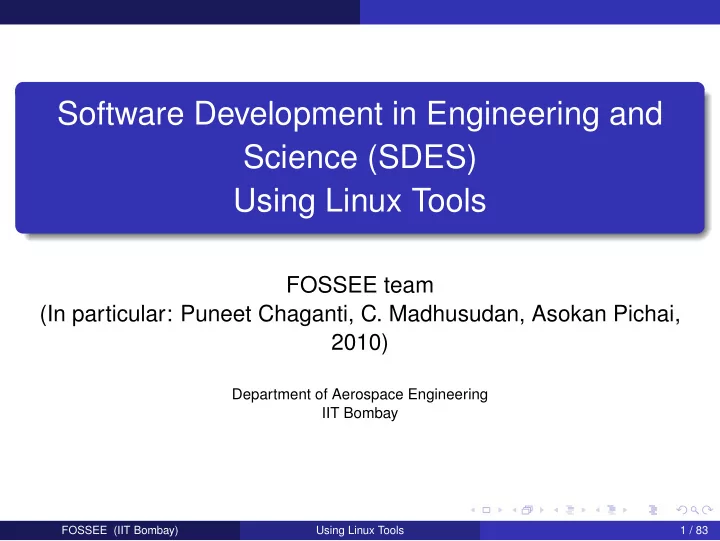 Software Development in Engineering and Science (SDES)
Using Linux Tools

FOSSEE team
(In particular: Puneet Chaganti, C. Madhusudan, Asokan Pichai, 2010)

Department of Aerospace Engineering
IIT Bombay

FOSSEE (IIT Bombay) Using Linux Tools 1 / 83